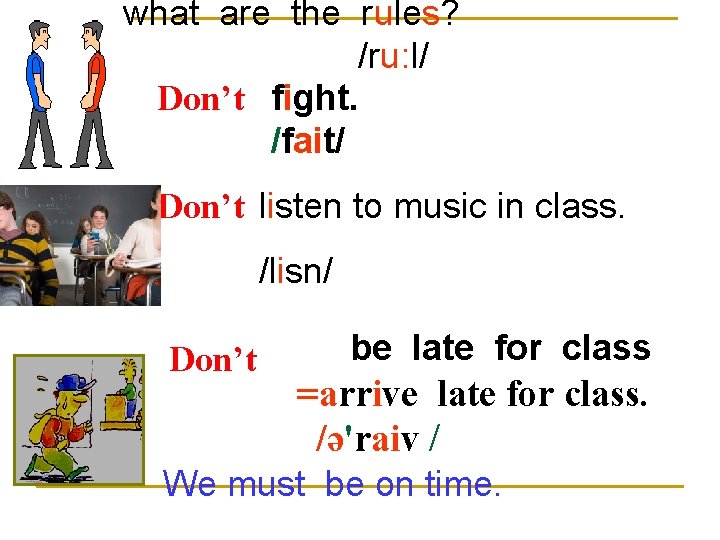 what are the rules?
/ru:l/

Don't fight.
/fait/

Don't listen to music in class.

/lisn/

Don't be late for class
=arrive late for class.
/ə'raiv /

We must be on time.